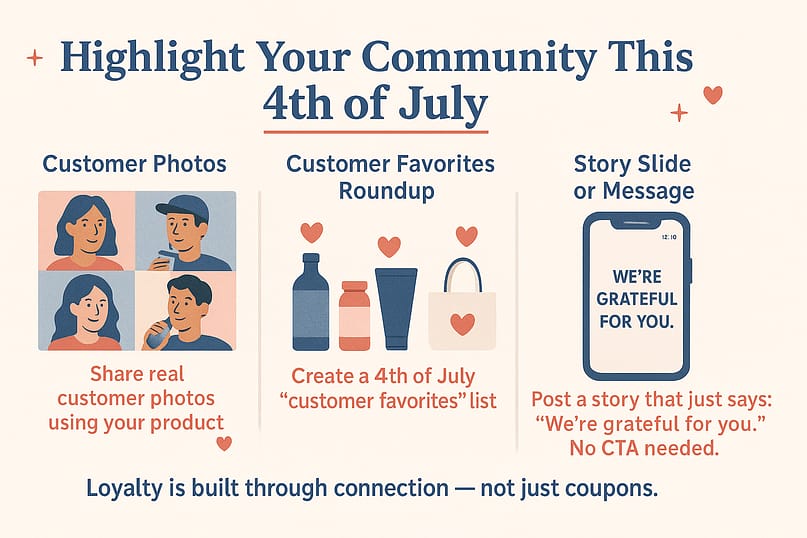 Highlight Your Community This 4th of July

Customer Photos

Share real customer photos using your product

Customer Favorites Roundup

Create a 4th of July "customer favorites" list

Story Slide or Message

12:10

WE'RE GRATEFUL FOR YOU.

Post a story that just says: "We're grateful for you." No CTA needed.

Loyalty is built through connection — not just coupons.